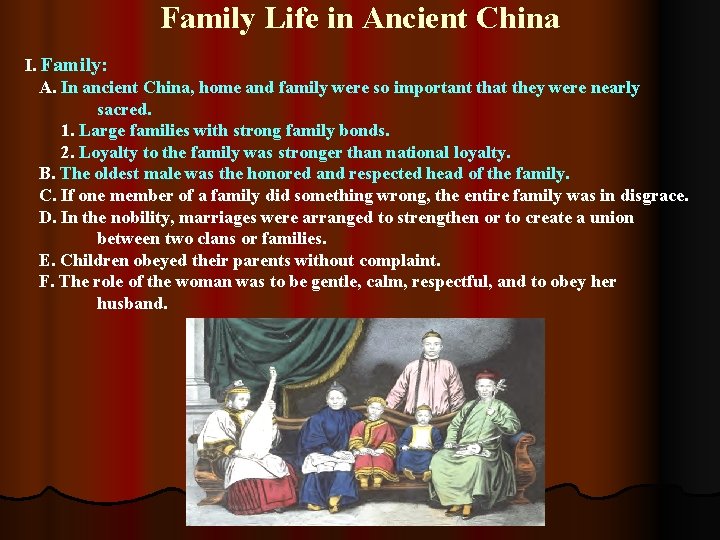 Family Life in Ancient China

I. Family:

A. In ancient China, home and family were so important that they were nearly sacred.

1. Large families with strong family bonds.

2. Loyalty to the family was stronger than national loyalty.

B. The oldest male was the honored and respected head of the family.

C. If one member of a family did something wrong, the entire family was in disgrace.

D. In the nobility, marriages were arranged to strengthen or to create a union between two clans or families.

E. Children obeyed their parents without complaint.

F. The role of the woman was to be gentle, calm, respectful, and to obey her husband.